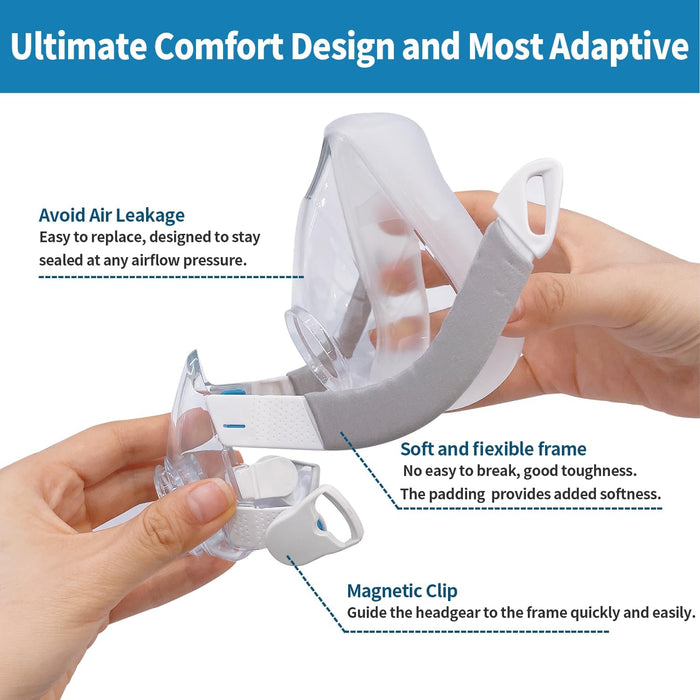 Ultimate Comfort Design and Most Adaptive

Avoid Air Leakage
Easy to replace, designed to stay sealed at any airflow pressure.

Soft and fiexible frame
No easy to break, good toughness.
The padding provides added softness.

Magnetic Clip
Guide the headgear to the frame quickly and easily.